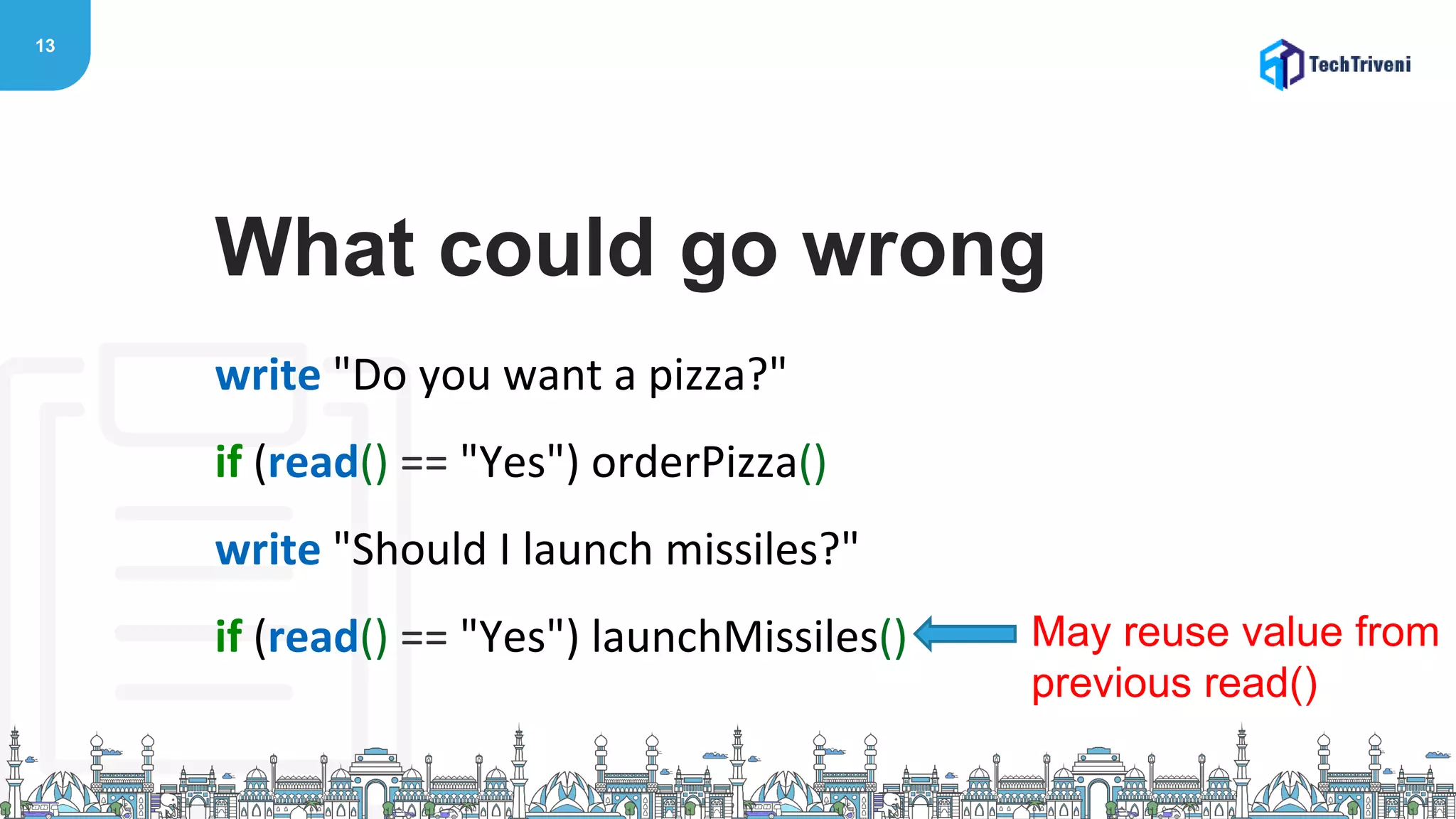 13

TechTriveni

What could go wrong

write "Do you want a pizza?"

if (read() == "Yes") orderPizza()

write "Should I launch missiles?"

if (read() == "Yes") launchMissiles()

May reuse value from previous read()